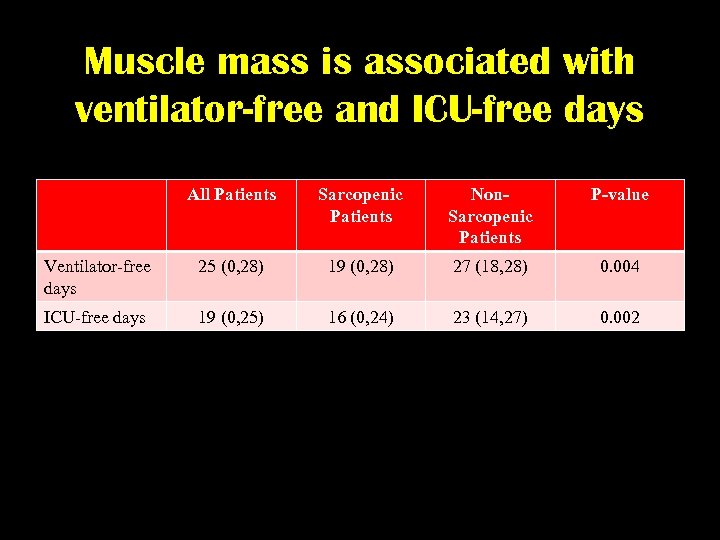 Muscle mass is associated with ventilator-free and ICU-free days

| | All Patients | Sarcopenic Patients | Non-Sarcopenic Patients | P-value |
|---|---|---|---|---|
| Ventilator-free days | 25 (0,28) | 19 (0,28) | 27 (18,28) | 0.004 |
| ICU-free days | 19 (0,25) | 16 (0,24) | 23 (14,27) | 0.002 |